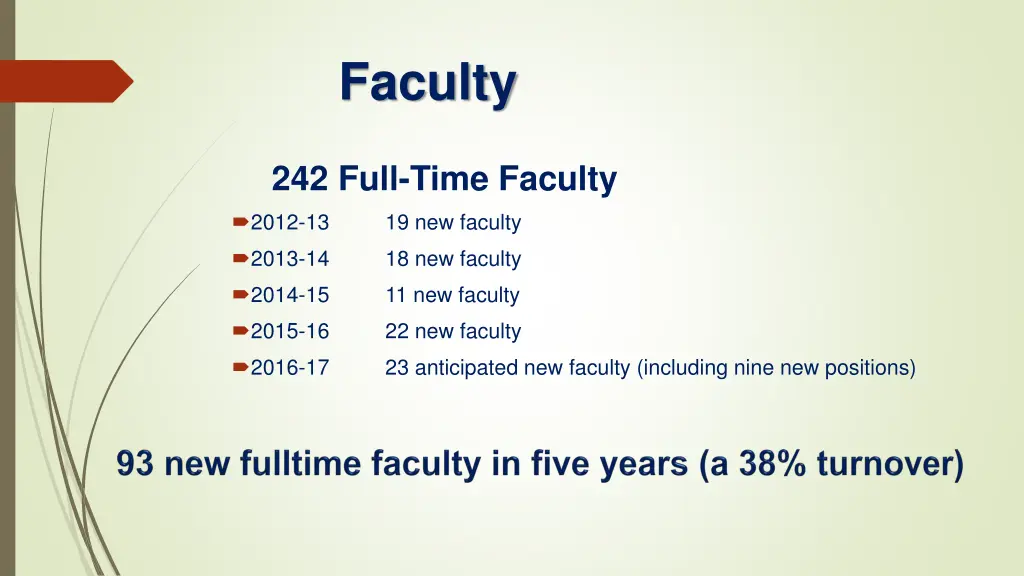 Faculty

242 Full-Time Faculty

2012-13 19 new faculty
2013-14 18 new faculty
2014-15 11 new faculty
2015-16 22 new faculty
2016-17 23 anticipated new faculty (including nine new positions)

93 new fulltime faculty in five years (a 38% turnover)